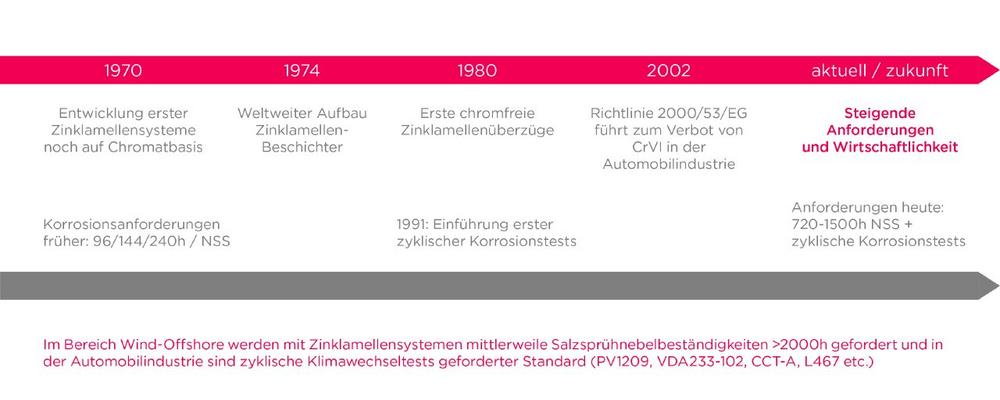 1970

1974

1980

2002

aktuell / zukunft

Entwicklung erster Zinklamellensysteme noch auf Chromatbasis

Weltweiter Aufbau Zinklamellen-Beschichter

Erste chromfreie Zinklamellenüberzüge

Richtlinie 2000/53/EG führt zum Verbot von CrVI in der Automobilindustrie

Steigende Anforderungen und Wirtschaftlichkeit

Korrosionsanforderungen früher: 96/144/240h / NSS

1991: Einführung erster zyklischer Korrosionstests

Anforderungen heute: 720-1500h NSS + zyklische Korrosionstests

Im Bereich Wind-Offshore werden mit Zinklamellensystemen mittlerweile Salzsprühnebelbeständigkeiten >2000h gefordert und in der Automobilindustrie sind zyklische Klimawechseltests geforderter Standard (PV1209, VDA233-102, CCT-A, L467 etc.)